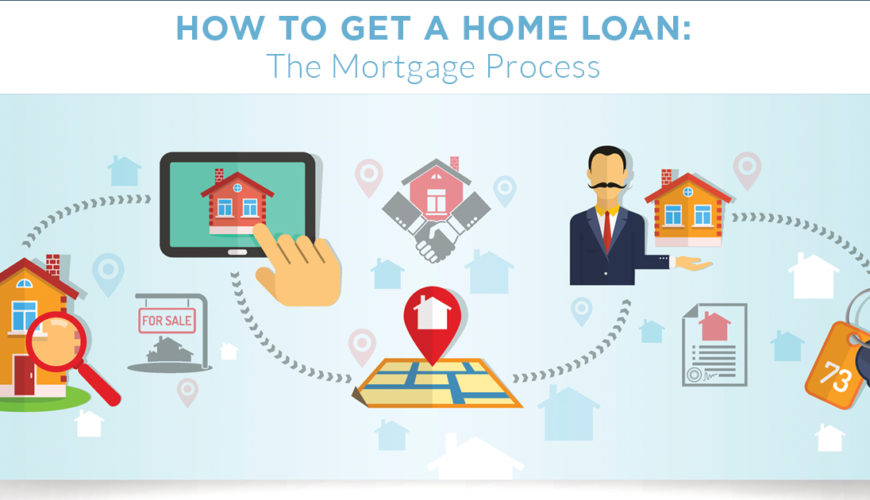 HOW TO GET A HOME LOAN:
The Mortgage Process

FOR SALE

73